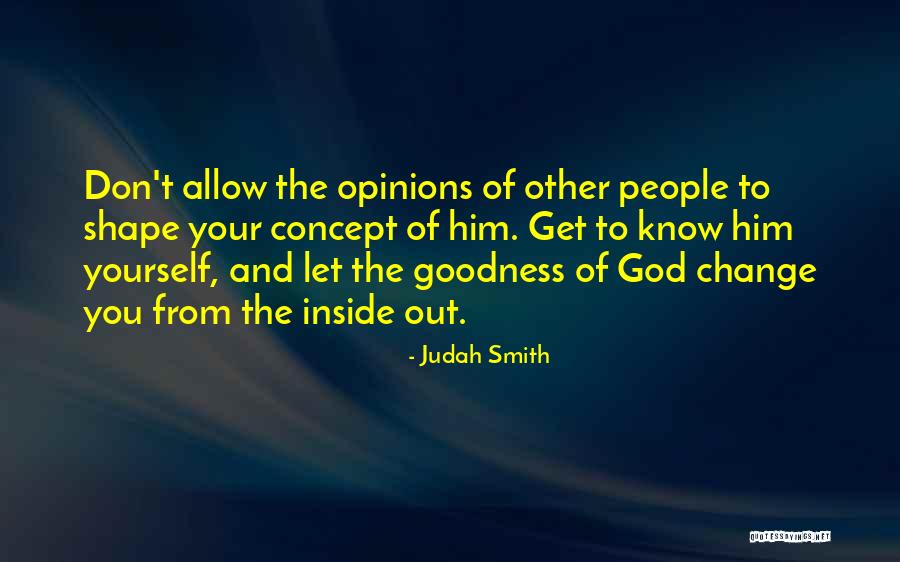 Don't allow the opinions of other people to shape your concept of him. Get to know him yourself, and let the goodness of God change you from the inside out.

- Judah Smith

QUOTESSAYINGS.NET